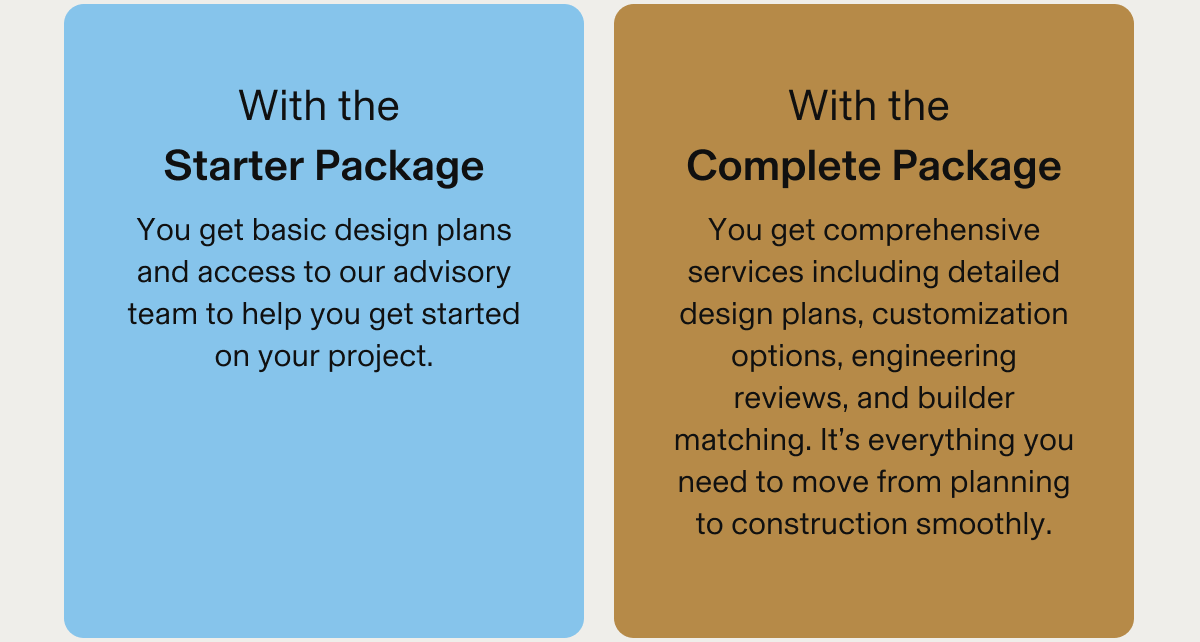 With the
Starter Package

You get basic design plans and access to our advisory team to help you get started on your project.

With the
Complete Package

You get comprehensive services including detailed design plans, customization options, engineering reviews, and builder matching. It’s everything you need to move from planning to construction smoothly.